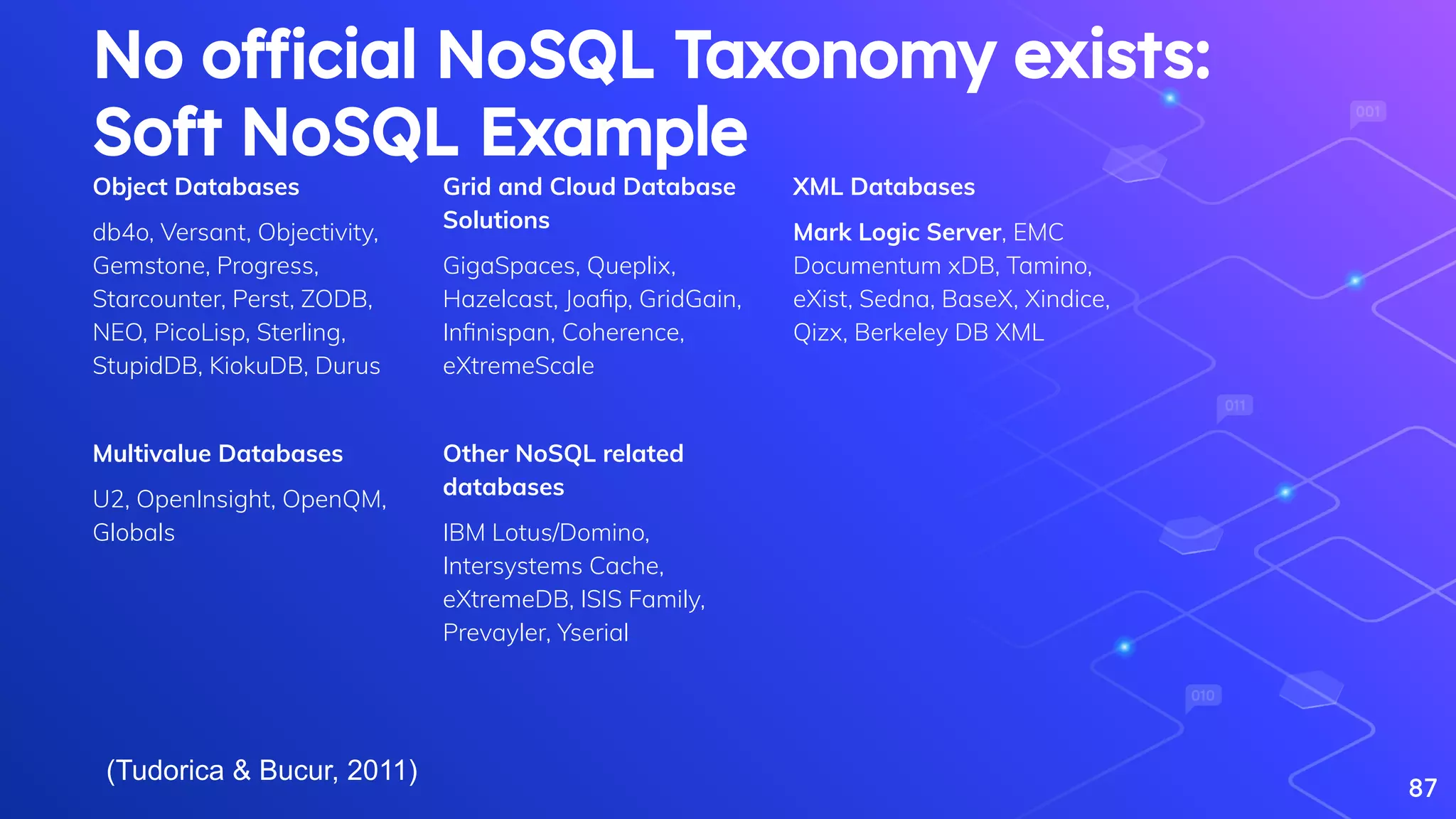 No official NoSQL Taxonomy exists: Soft NoSQL Example

Object Databases

db4o, Versant, Objectivity, Gemstone, Progress, Starcounter, Perst, ZODB, NEO, PicoLisp, Sterling, StupidDB, KiokuDB, Durus

Multivalue Databases

U2, OpenInsight, OpenQM, Globals

Grid and Cloud Database Solutions

GigaSpaces, Queplix, Hazelcast, Joafip, GridGain, Infinispan, Coherence, eXtremeScale

Other NoSQL related databases

IBM Lotus/Domino, Intersystems Cache, eXtremeDB, ISIS Family, Prevayler, Yserial

XML Databases

Mark Logic Server, EMC Documentum xDB, Tamino, eXist, Sedna, BaseX, Xindice, Qizx, Berkeley DB XML

001

011

010

(Tudorica & Bucur, 2011)

87